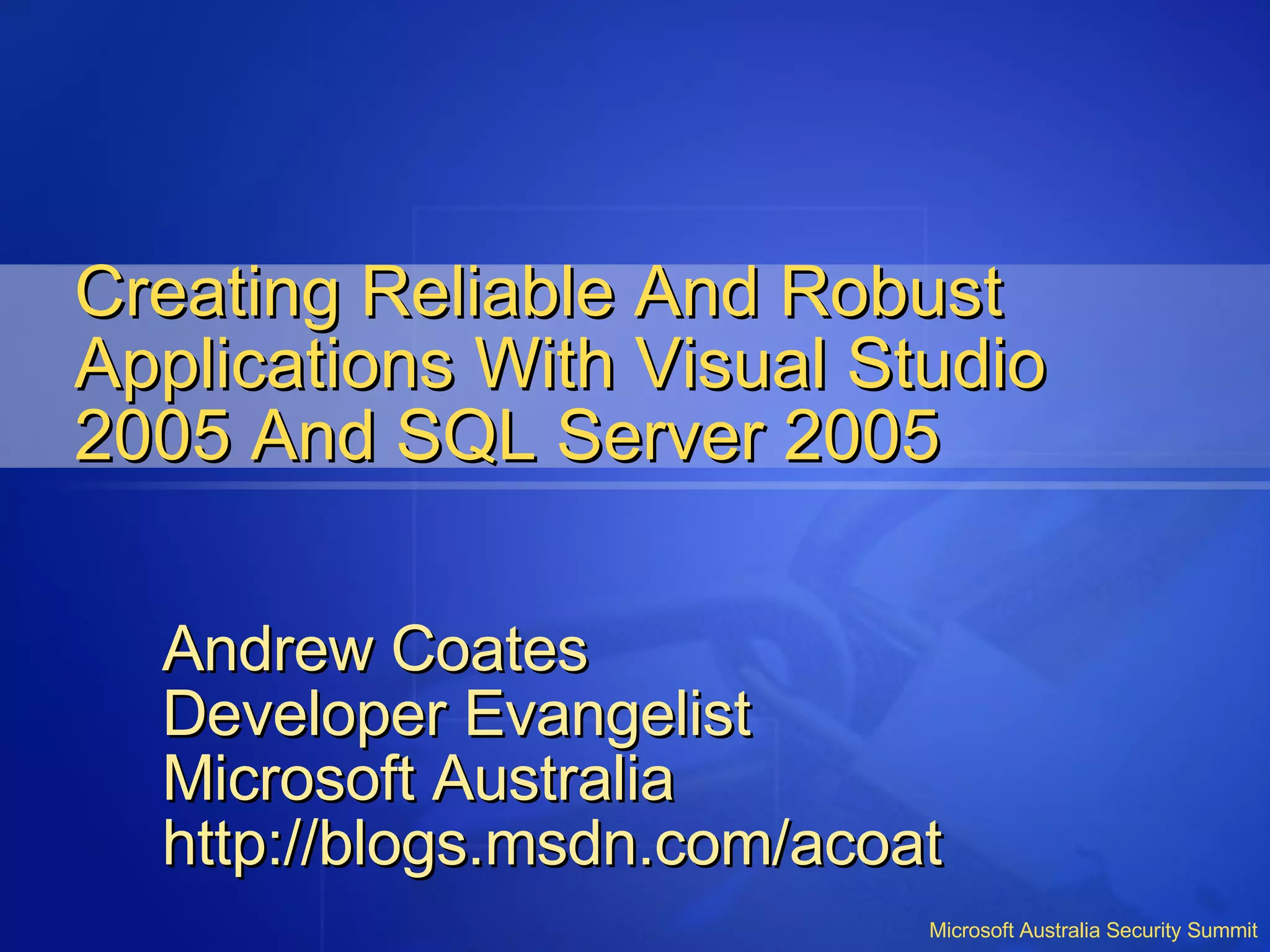 Creating Reliable And Robust Applications With Visual Studio 2005 And SQL Server 2005

Andrew Coates
Developer Evangelist
Microsoft Australia
http://blogs.msdn.com/acoat

Microsoft Australia Security Summit